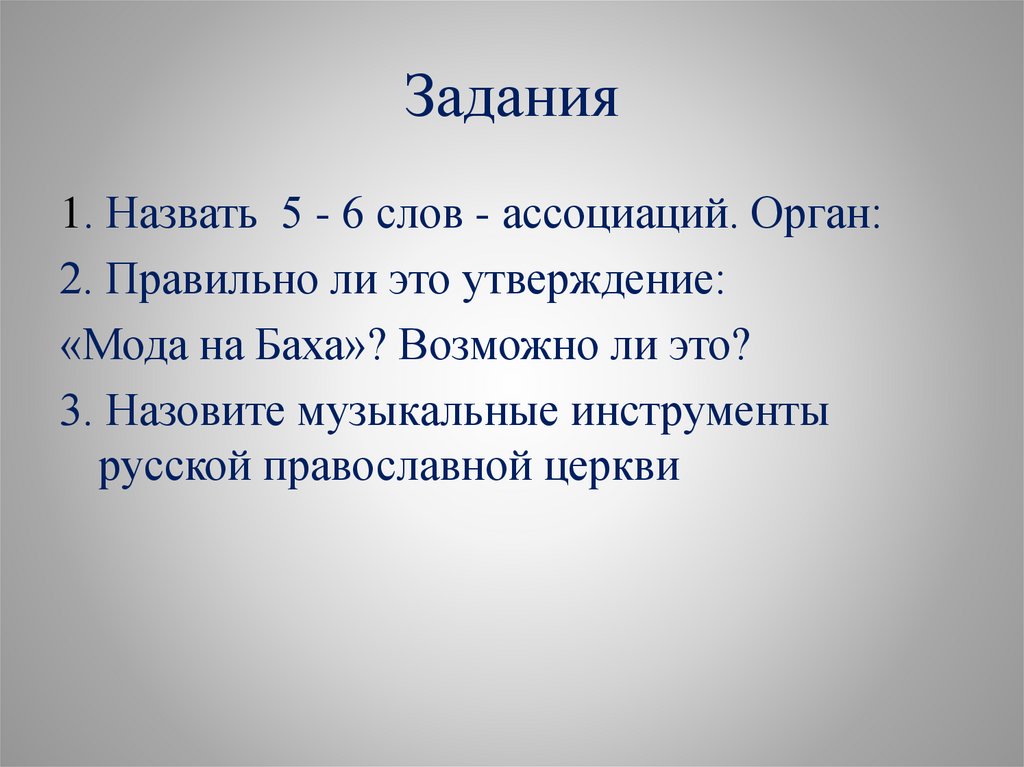 Задания

1. Назвать 5 - 6 слов - ассоциаций. Орган:

2. Правильно ли это утверждение:

«Мода на Баха»? Возможно ли это?

3. Назовите музыкальные инструменты русской православной церкви